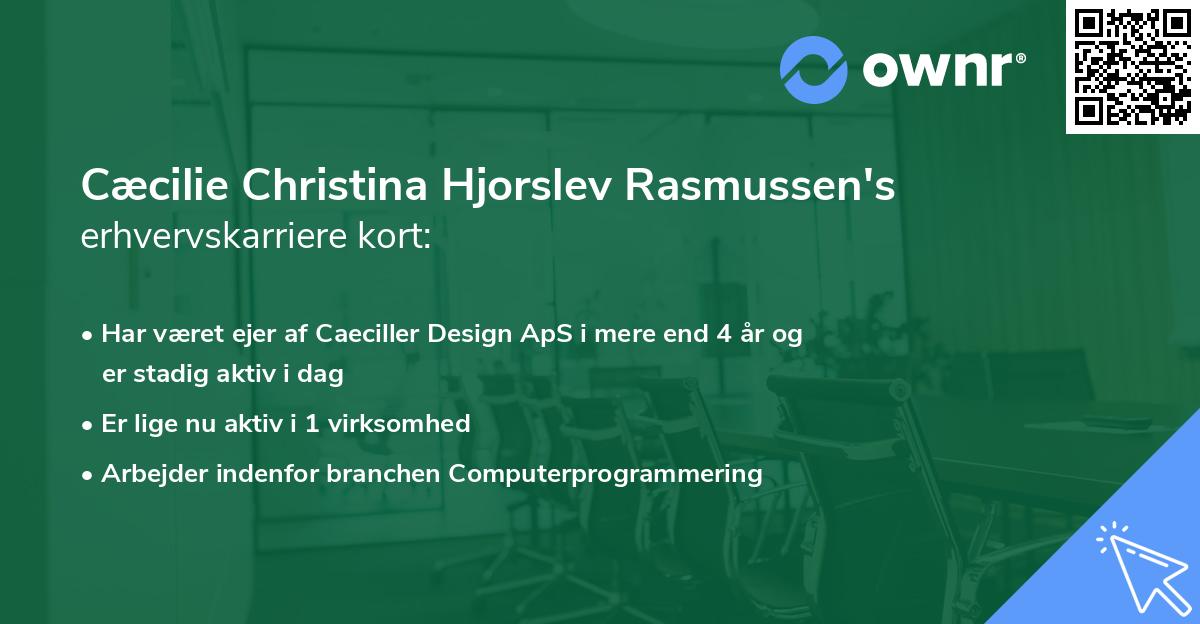 ownr®

Cæcilie Christina Hjorslev Rasmussen's erhvervskarriere kort:

• Har været ejer af Caeciller Design ApS i mere end 4 år og er stadig aktiv i dag
• Er lige nu aktiv i 1 virksomhed
• Arbejder indenfor branchen Computerprogrammering